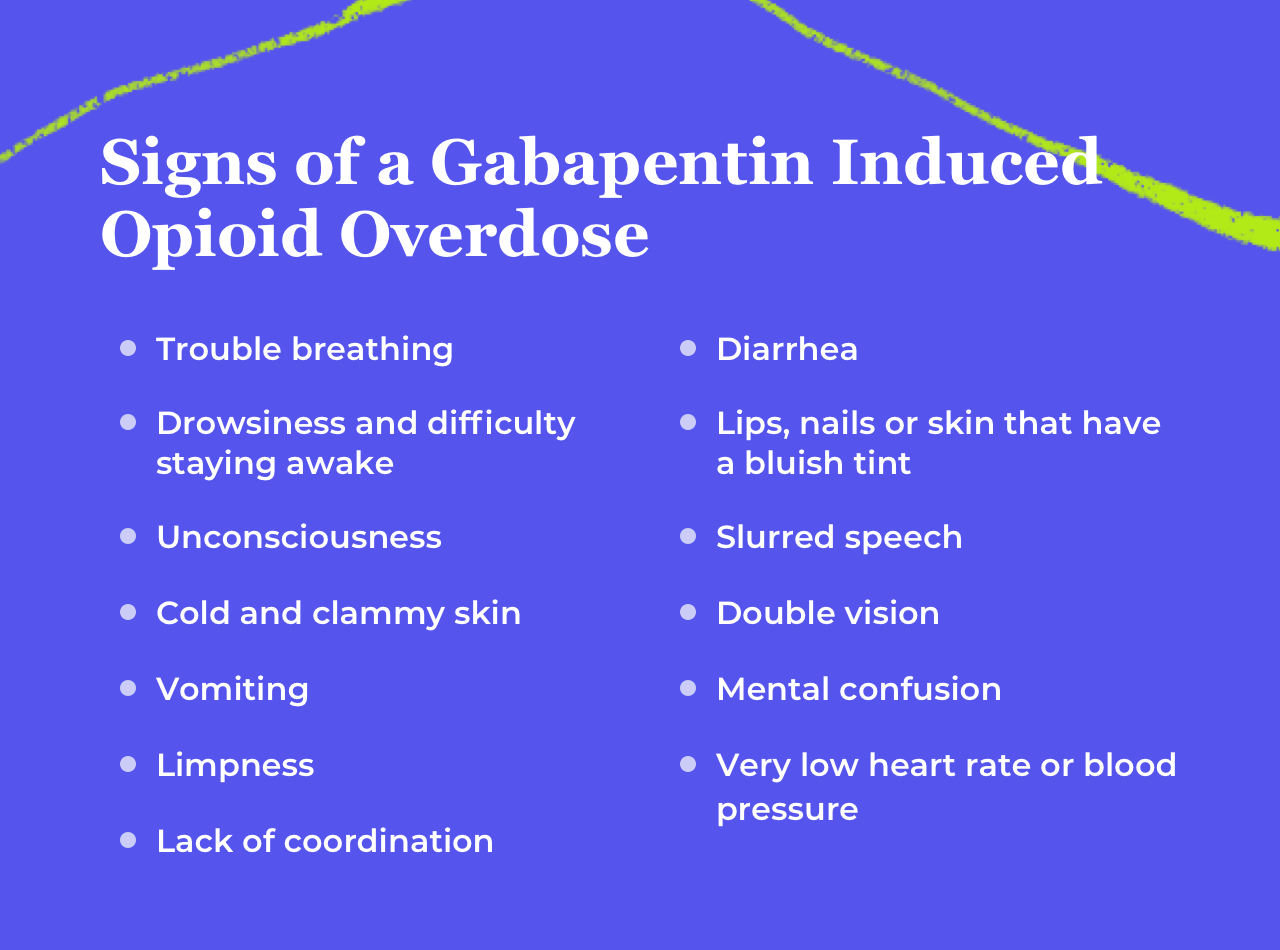 Signs of a Gabapentin Induced Opioid Overdose

- Trouble breathing
- Drowsiness and difficulty staying awake
- Unconsciousness
- Cold and clammy skin
- Vomiting
- Limpness
- Lack of coordination

- Diarrhea
- Lips, nails or skin that have a bluish tint
- Slurred speech
- Double vision
- Mental confusion
- Very low heart rate or blood pressure